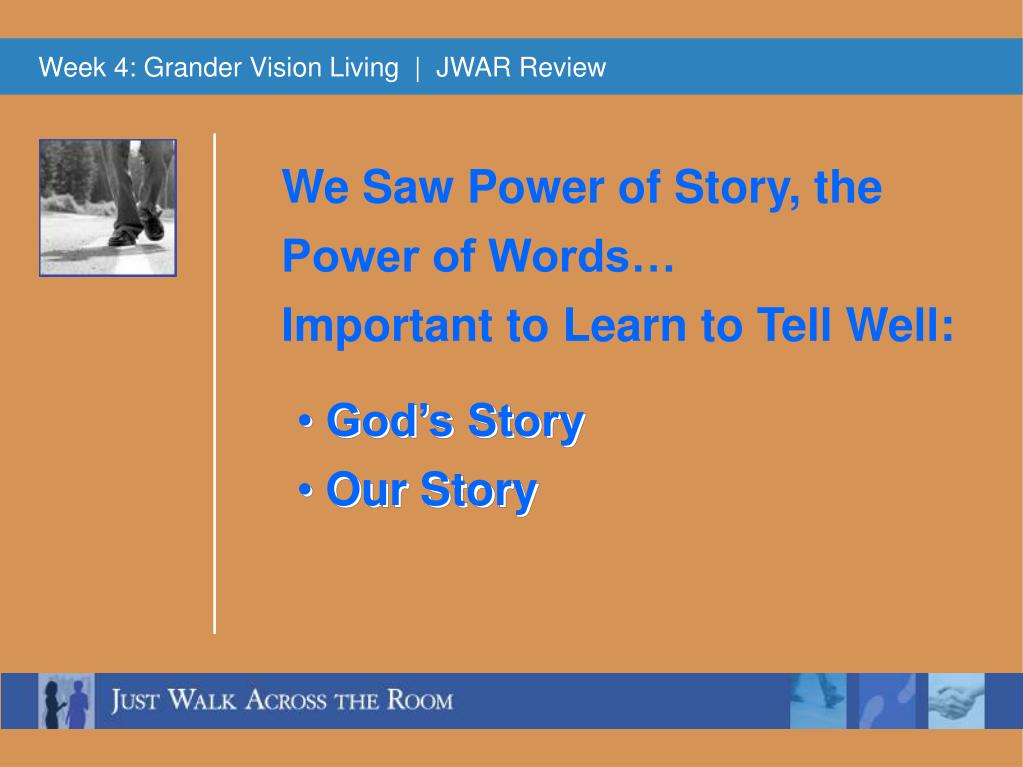 Week 4: Grander Vision Living | JWAR Review

We Saw Power of Story, the Power of Words…
Important to Learn to Tell Well:

• God’s Story
• Our Story

JUST WALK ACROSS THE ROOM